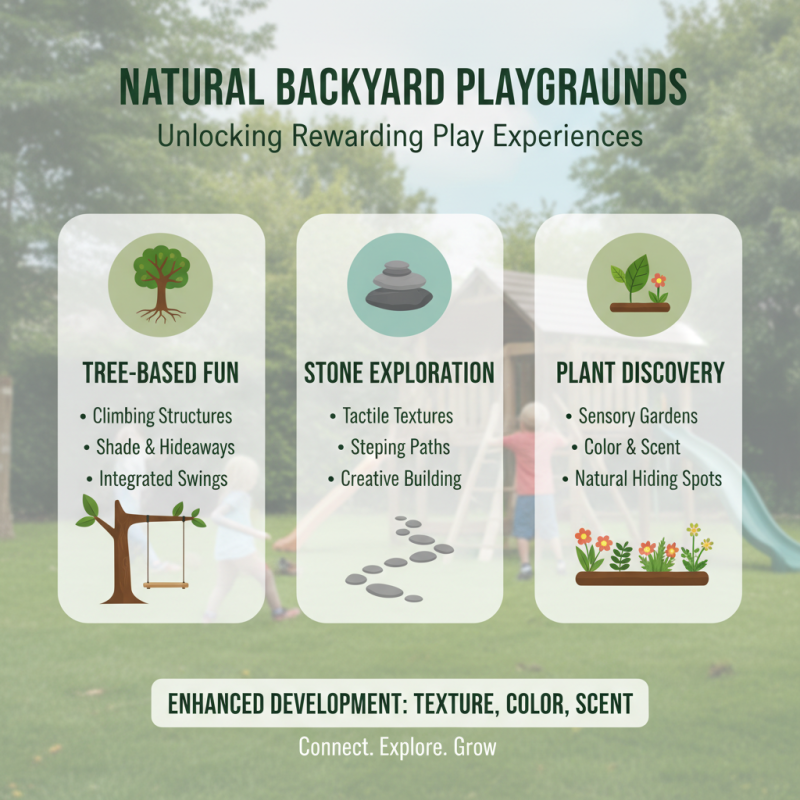 NATURAL BACKYARD PLAYGRAUNDS
Unlocking Rewarding Play Experiences

TREE-BASED FUN
• Climbing Structures
• Shade & Hideaways
• Integrated Swings

STONE EXPLORATION
• Tactile Textures
• Steping Paths
• Creative Building

PLANT DISCOVERY
• Sensory Gardens
• Color & Scent
• Natural Hiding Spots

ENHANCED DEVELOPMENT: TEXTURE, COLOR, SCENT

Connect. Explore. Grow